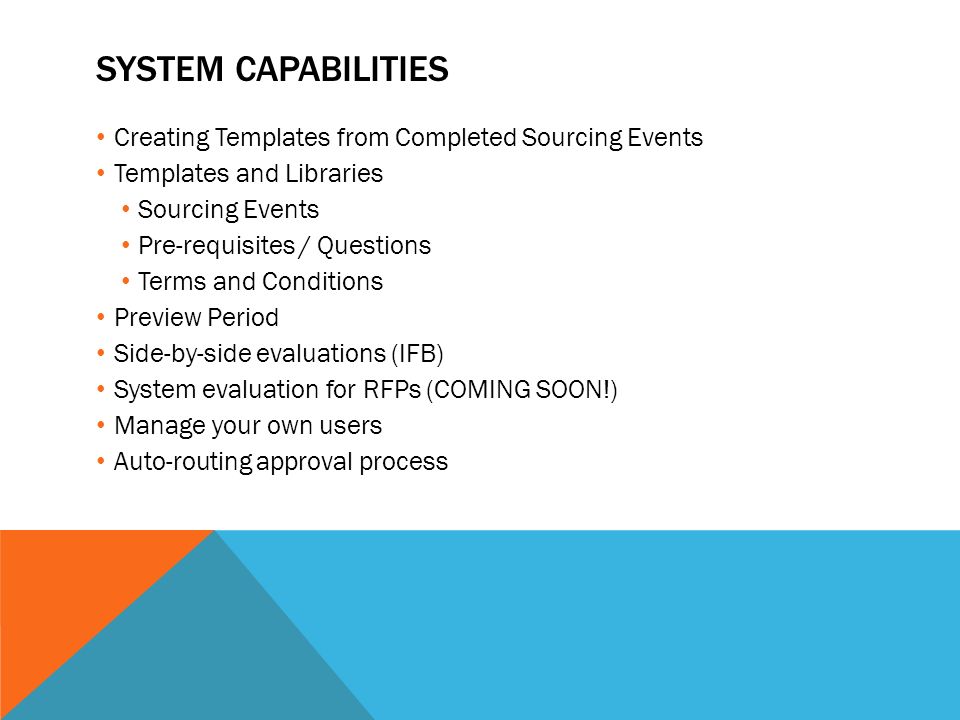 SYSTEM CAPABILITIES

• Creating Templates from Completed Sourcing Events
• Templates and Libraries
  • Sourcing Events
  • Pre-requisites / Questions
  • Terms and Conditions
• Preview Period
• Side-by-side evaluations (IFB)
• System evaluation for RFPs (COMING SOON!)
• Manage your own users
• Auto-routing approval process